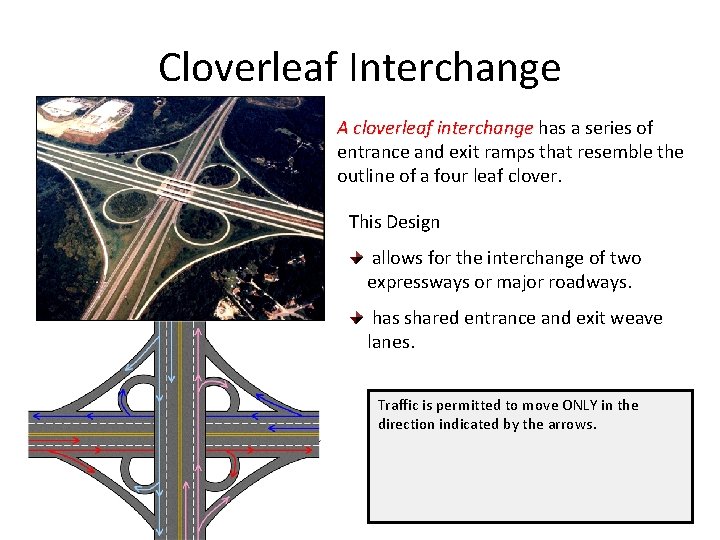 Cloverleaf Interchange

A cloverleaf interchange has a series of entrance and exit ramps that resemble the outline of a four leaf clover.

This Design

allows for the interchange of two expressways or major roadways.

has shared entrance and exit weave lanes.

Traffic is permitted to move ONLY in the direction indicated by the arrows.